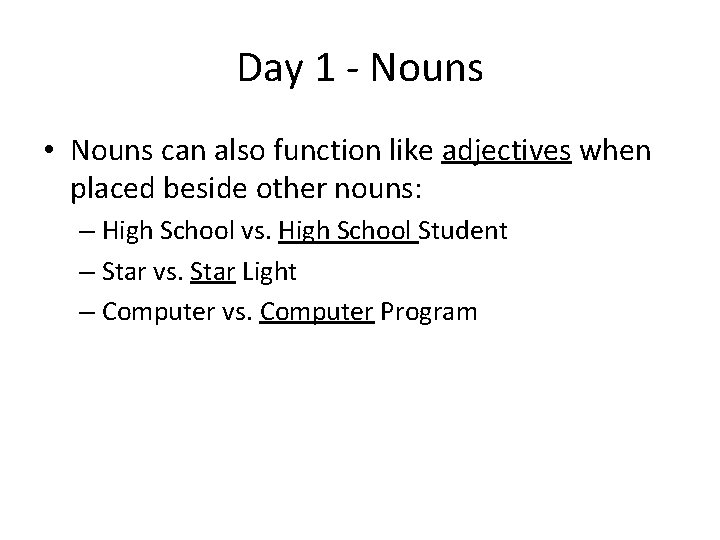 Day 1 - Nouns

• Nouns can also function like adjectives when placed beside other nouns:

– High School vs. High School Student

– Star vs. Star Light

– Computer vs. Computer Program